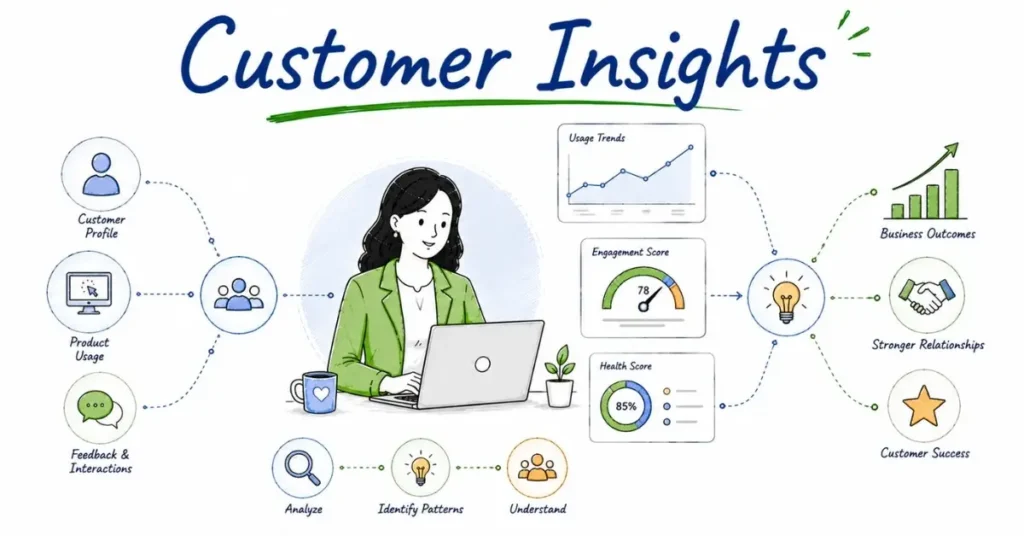 Customer Insights

Customer Profile

Product Usage

Feedback & Interactions

Usage Trends

Engagement Score

78

Health Score

85%

Business Outcomes

Stronger Relationships

Customer Success

Analyze

Identify Patterns

Understand